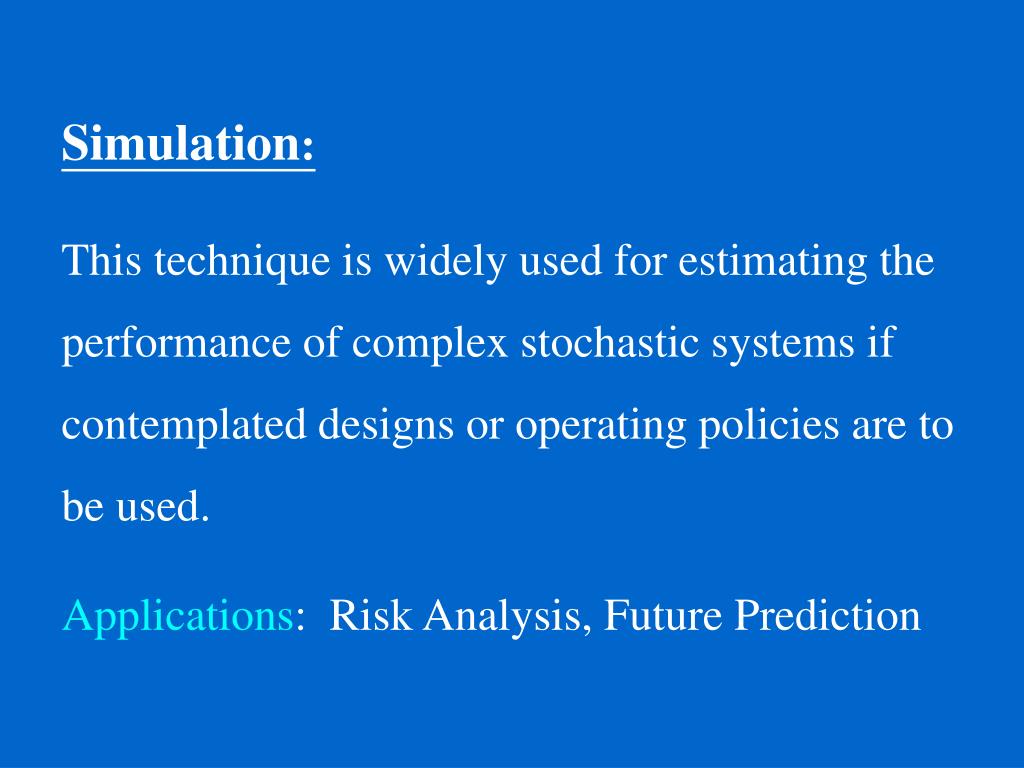 Simulation:

This technique is widely used for estimating the performance of complex stochastic systems if contemplated designs or operating policies are to be used.

Applications: Risk Analysis, Future Prediction